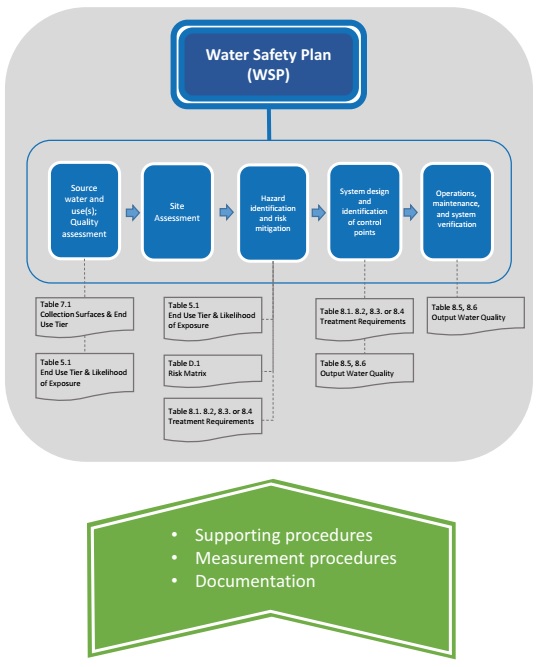 Water Safety Plan (WSP)

Source water and use(s); Quality assessment

Site Assessment

Hazard identification and risk mitigation

System design and identification of control points

Operations, maintenance, and system verification

Table 7.1
Collection Surfaces & End Use Tier

Table 5.1
End Use Tier & Likelihood of Exposure

Table 5.1
End Use Tier & Likelihood of Exposure

Table D.1
Risk Matrix

Table 8.1. 8.2, 8.3. or 8.4
Treatment Requirements

Table 8.1. 8.2, 8.3. or 8.4
Treatment Requirements

Table 8.5, 8.6
Output Water Quality

Table 8.5, 8.6
Output Water Quality

• Supporting procedures
• Measurement procedures
• Documentation